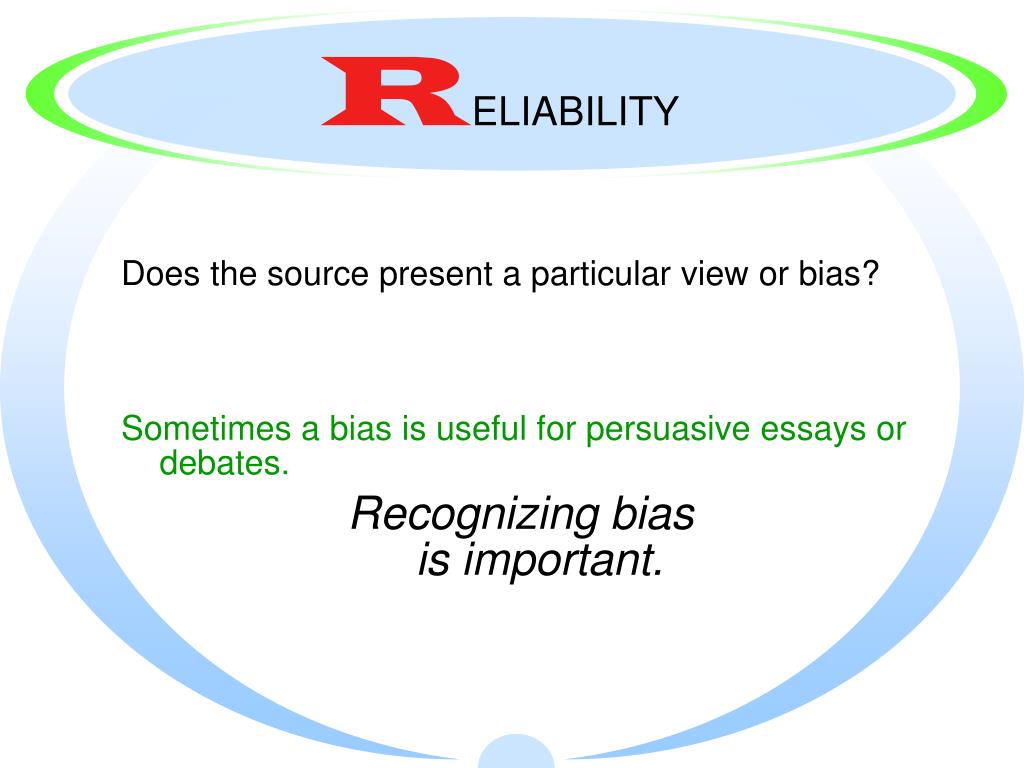 RELIABILITY

Does the source present a particular view or bias?

Sometimes a bias is useful for persuasive essays or debates.

Recognizing bias is important.